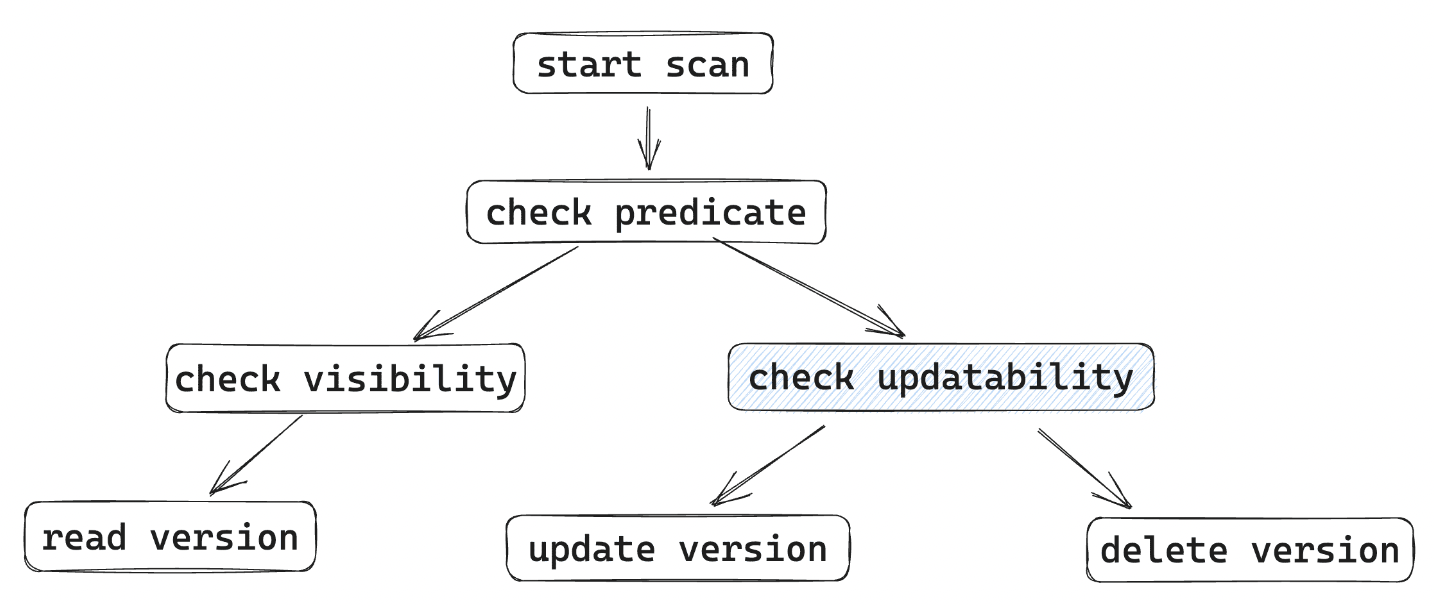 start scan

check predicate

check visibility

check updatability

read version

update version

delete version